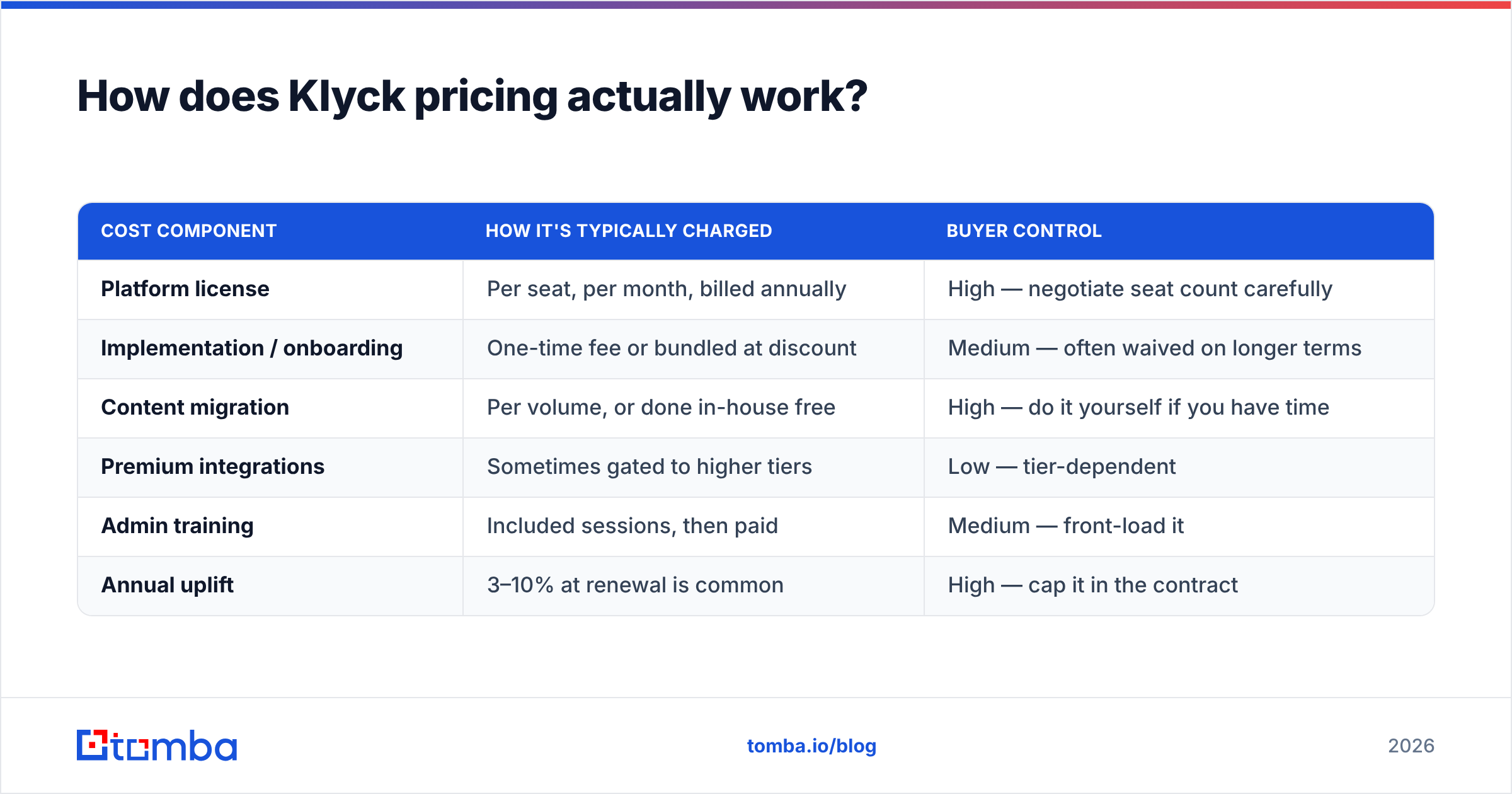 How does Klyck pricing actually work?

| COST COMPONENT | HOW IT'S TYPICALLY CHARGED | BUYER CONTROL |
|---|---|---|
| Platform license | Per seat, per month, billed annually | High — negotiate seat count carefully |
| Implementation / onboarding | One-time fee or bundled at discount | Medium — often waived on longer terms |
| Content migration | Per volume, or done in-house free | High — do it yourself if you have time |
| Premium integrations | Sometimes gated to higher tiers | Low — tier-dependent |
| Admin training | Included sessions, then paid | Medium — front-load it |
| Annual uplift | 3–10% at renewal is common | High — cap it in the contract |

tomba

tomba.io/blog

2026